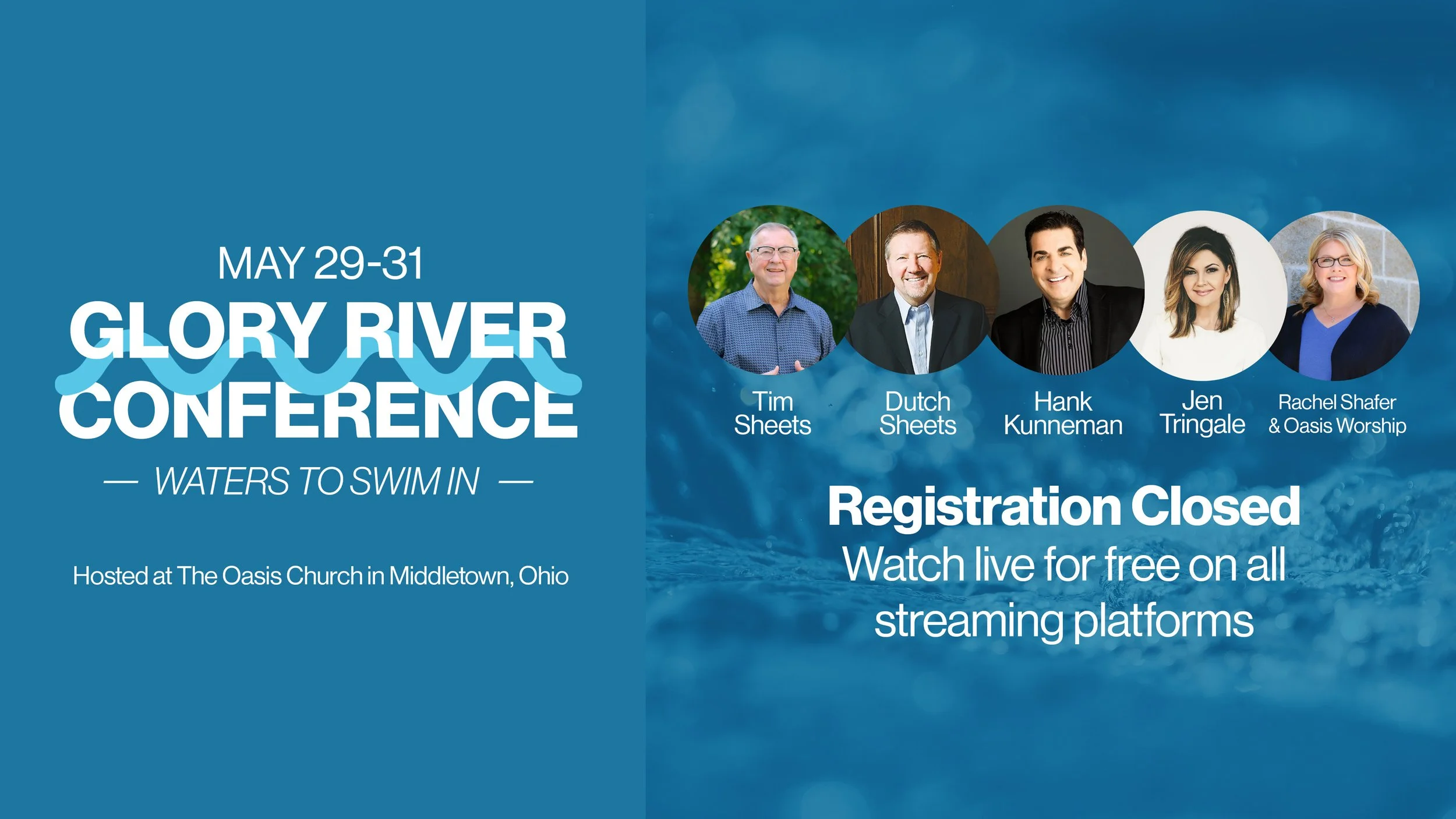 MAY 29-31

GLORY RIVER CONFERENCE

— WATERS TO SWIM IN —

Hosted at The Oasis Church in Middletown, Ohio

Tim Sheets

Dutch Sheets

Hank Kunneman

Jen Tringale

Rachel Shafer & Oasis Worship

Registration Closed

Watch live for free on all streaming platforms